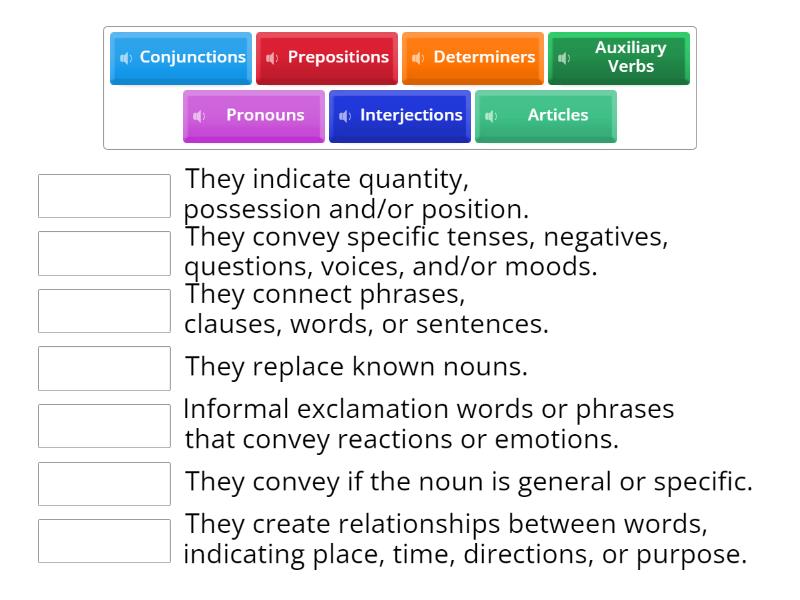 Conjunctions
Prepositions
Determiners
Auxiliary Verbs
Pronouns
Interjections
Articles

They indicate quantity, possession and/or position.

They convey specific tenses, negatives, questions, voices, and/or moods.

They connect phrases, clauses, words, or sentences.

They replace known nouns.

Informal exclamation words or phrases that convey reactions or emotions.

They convey if the noun is general or specific.

They create relationships between words, indicating place, time, directions, or purpose.